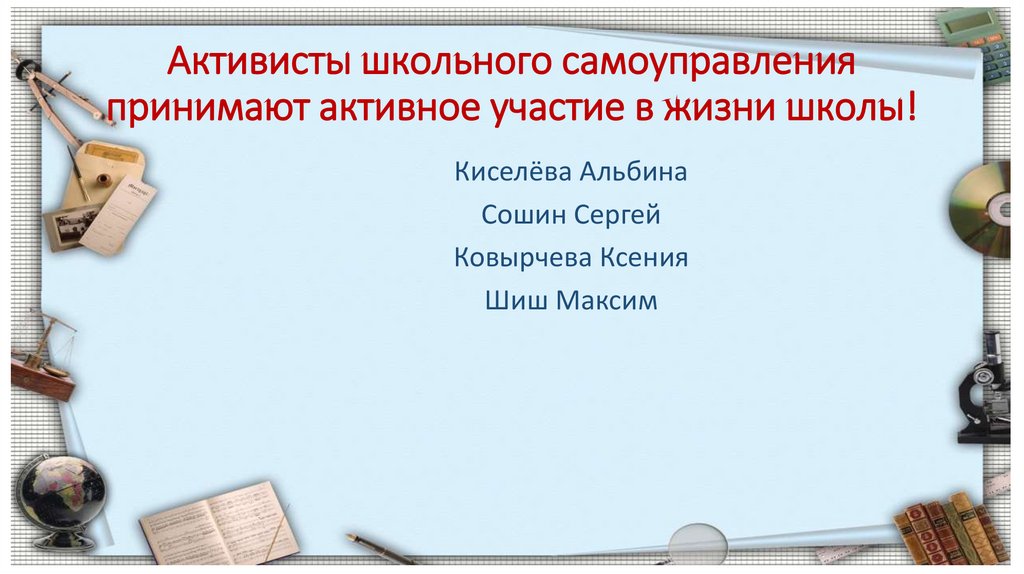 Активисты школьного самоуправления принимают активное участие в жизни школы!

Киселёва Альбина

Сошин Сергей

Ковырчева Ксения

Шиш Максим